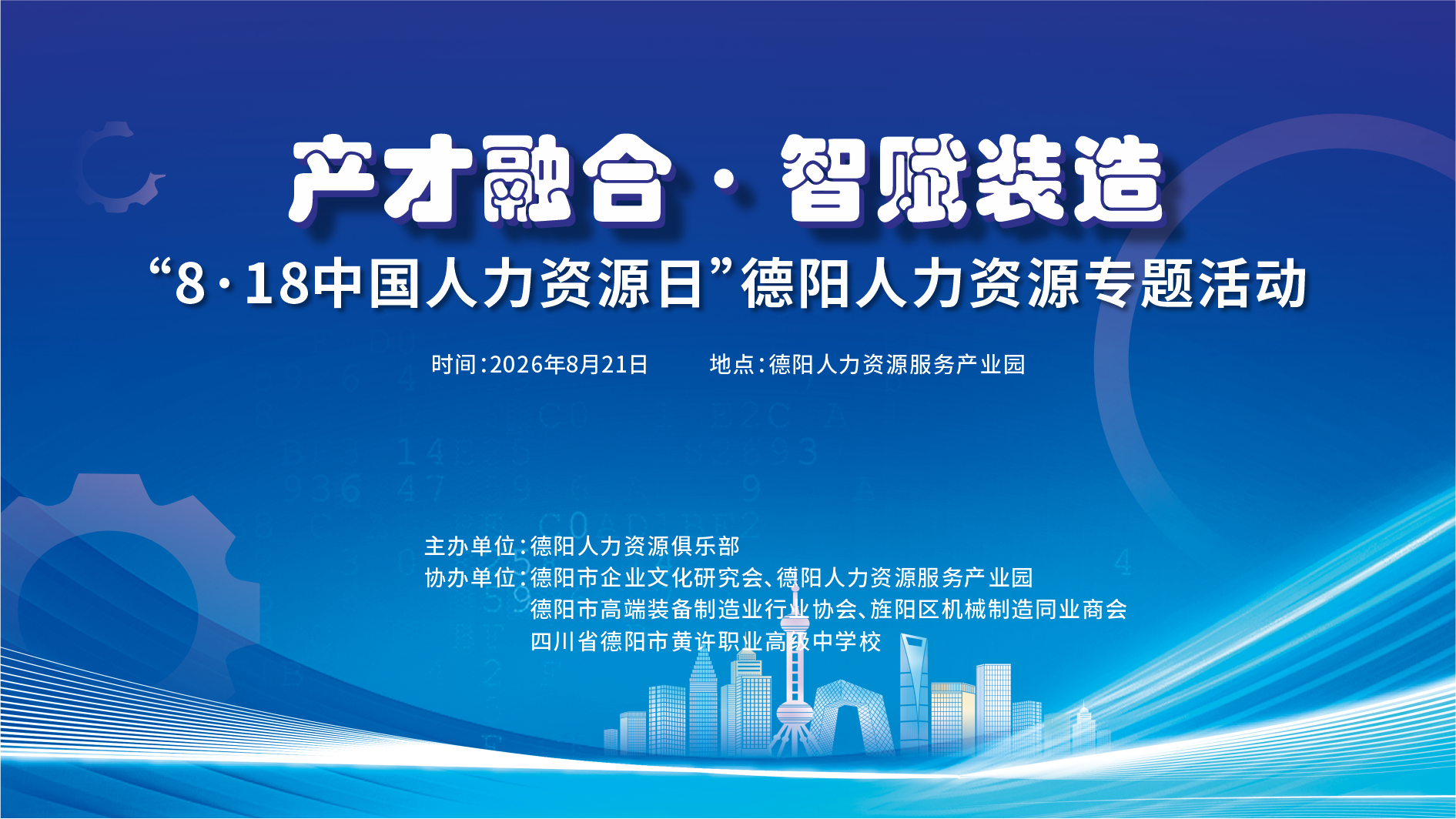 产才融合 · 智赋装造

“8·18中国人力资源日”德阳人力资源专题活动

时间：2026年8月21日　　地点：德阳人力资源服务产业园

主办单位：德阳人力资源俱乐部
协办单位：德阳市企业文化研究会、德阳人力资源服务产业园
德阳市高端装备制造业行业协会、旌阳区机械制造同业商会
四川省德阳市黄许职业高级中学校